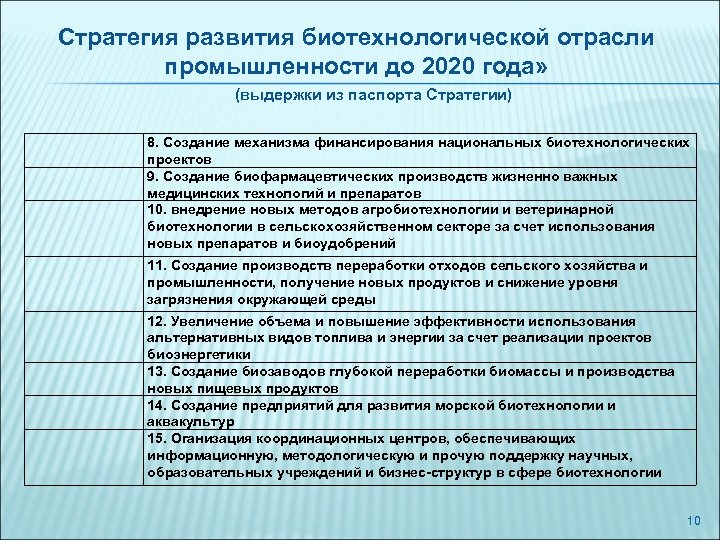 Стратегия развития биотехнологической отрасли промышленности до 2020 года»

(выдержки из паспорта Стратегии)

| | |
|---|---|
| | 8. Создание механизма финансирования национальных биотехнологических проектов |
| | 9. Создание биофармацевтических производств жизненно важных медицинских технологий и препаратов |
| | 10. внедрение новых методов агробиотехнологии и ветеринарной биотехнологии в сельскохозяйственном секторе за счет использования новых препаратов и биоудобрений |
| | 11. Создание производств переработки отходов сельского хозяйства и промышленности, получение новых продуктов и снижение уровня загрязнения окружающей среды |
| | 12. Увеличение объема и повышение эффективности использования альтернативных видов топлива и энергии за счет реализации проектов биоэнергетики |
| | 13. Создание биозаводов глубокой переработки биомассы и производства новых пищевых продуктов |
| | 14. Создание предприятий для развития морской биотехнологии и аквакультур |
| | 15. Оганизация координационных центров, обеспечивающих информационную, методологическую и прочую поддержку научных, образовательных учреждений и бизнес-структур в сфере биотехнологии |

10